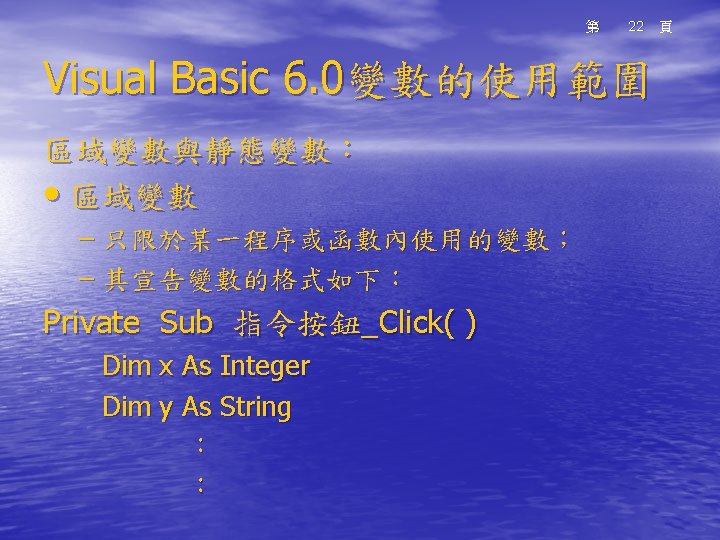 第 22 頁

Visual Basic 6.0變數的使用範圍

區域變數與靜態變數：

• 區域變數

– 只限於某一程序或函數內使用的變數；

– 其宣告變數的格式如下：

Private Sub 指令按鈕_Click( )

Dim x As Integer

Dim y As String

:

: